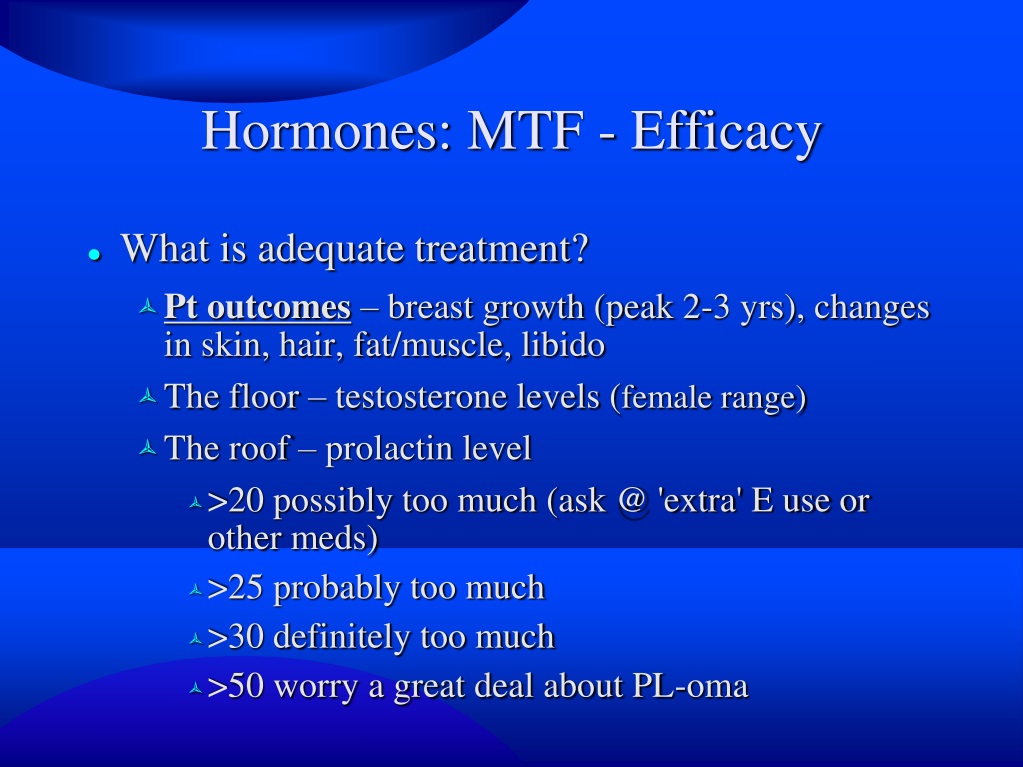 Hormones: MTF - Efficacy

What is adequate treatment?

Pt outcomes – breast growth (peak 2-3 yrs), changes in skin, hair, fat/muscle, libido

The floor – testosterone levels (female range)

The roof – prolactin level

>20 possibly too much (ask @ 'extra' E use or other meds)

>25 probably too much

>30 definitely too much

>50 worry a great deal about PL-oma